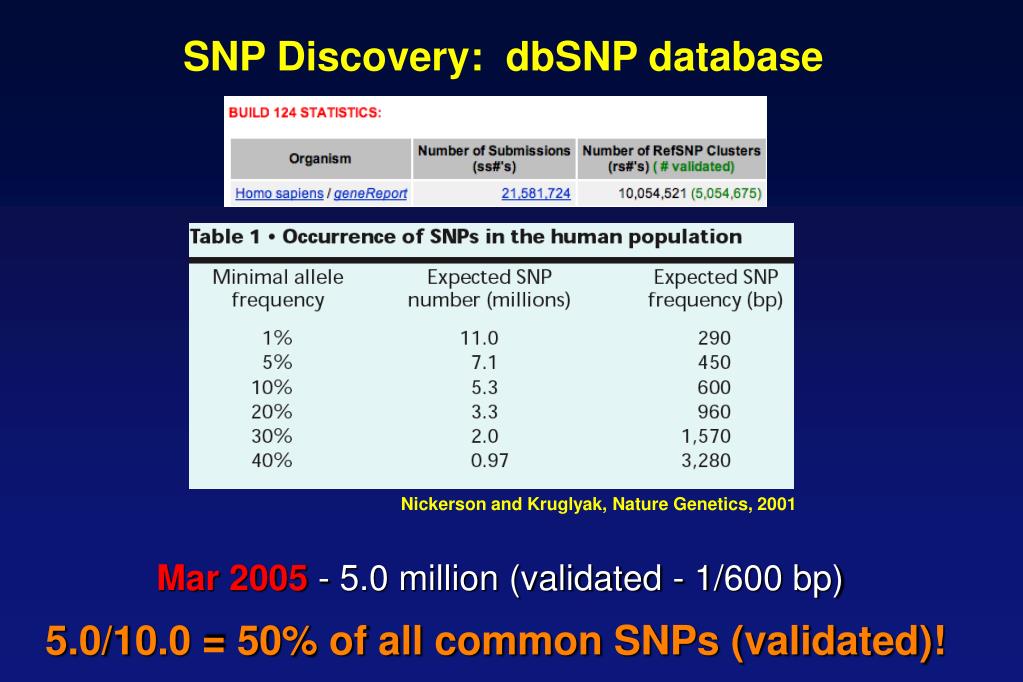 SNP Discovery: dbSNP database

BUILD 124 STATISTICS:

| Organism | Number of Submissions (ss#'s) | Number of RefSNP Clusters (rs#'s) ( # validated) |
|---|---|---|
| Homo sapiens / geneReport | 21,581,724 | 10,054,521 (5,054,675) |

Table 1 • Occurrence of SNPs in the human population

| Minimal allele frequency | Expected SNP number (millions) | Expected SNP frequency (bp) |
|---|---|---|
| 1% | 11.0 | 290 |
| 5% | 7.1 | 450 |
| 10% | 5.3 | 600 |
| 20% | 3.3 | 960 |
| 30% | 2.0 | 1,570 |
| 40% | 0.97 | 3,280 |

Nickerson and Kruglyak, Nature Genetics, 2001

Mar 2005 - 5.0 million (validated - 1/600 bp)

5.0/10.0 = 50% of all common SNPs (validated)!